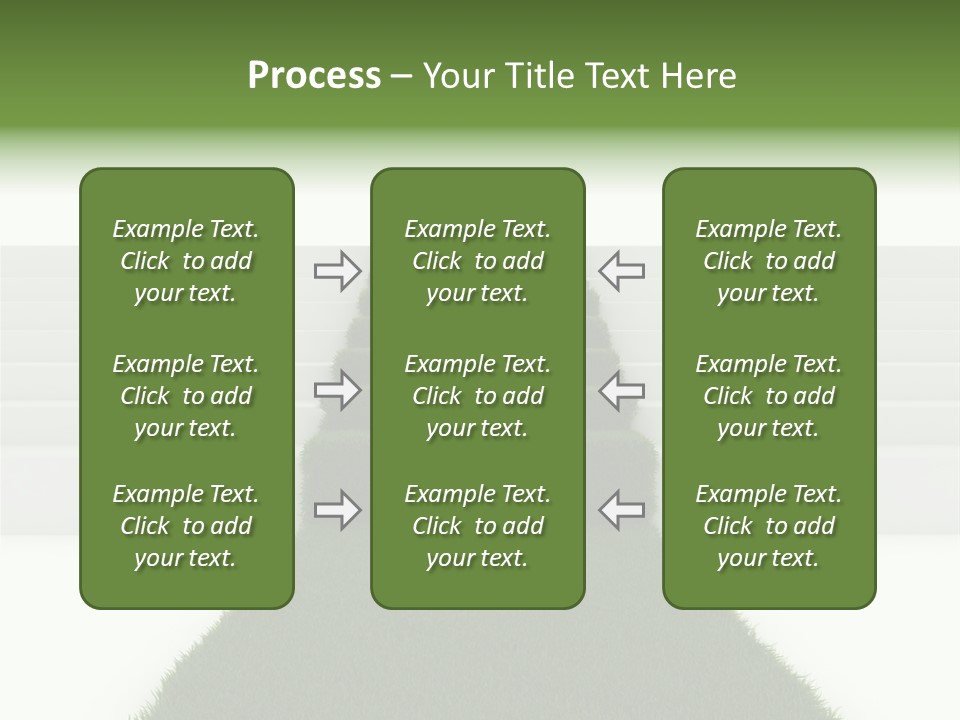 Process – Your Title Text Here

Example Text. Click to add your text.

Example Text. Click to add your text.

Example Text. Click to add your text.

Example Text. Click to add your text.

Example Text. Click to add your text.

Example Text. Click to add your text.

Example Text. Click to add your text.

Example Text. Click to add your text.

Example Text. Click to add your text.